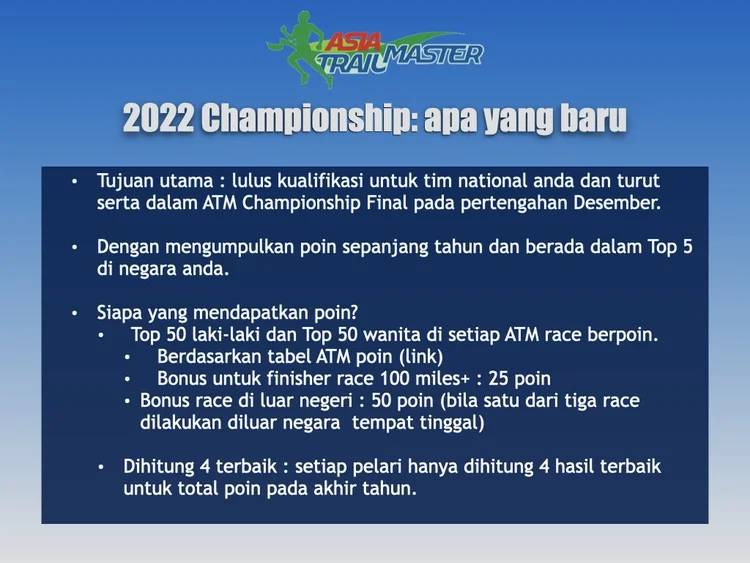 ASIA TRAIL MASTER

2022 Championship: apa yang baru

• Tujuan utama : lulus kualifikasi untuk tim national anda dan turut serta dalam ATM Championship Final pada pertengahan Desember.

• Dengan mengumpulkan poin sepanjang tahun dan berada dalam Top 5 di negara anda.

• Siapa yang mendapatkan poin?
  • Top 50 laki-laki dan Top 50 wanita di setiap ATM race berpoin.
    • Berdasarkan tabel ATM poin (link)
    • Bonus untuk finisher race 100 miles+ : 25 poin
    • Bonus race di luar negeri : 50 poin (bila satu dari tiga race dilakukan diluar negara tempat tinggal)

  • Dihitung 4 terbaik : setiap pelari hanya dihitung 4 hasil terbaik untuk total poin pada akhir tahun.